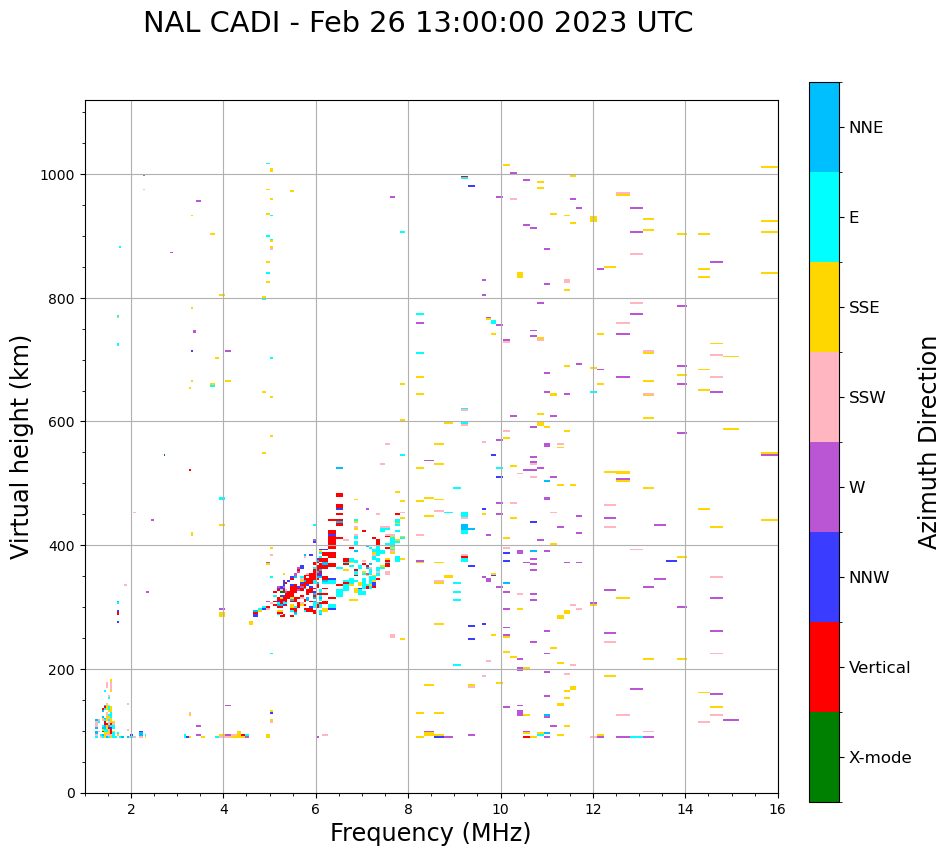 NAL CADI - Feb 26 13:00:00 2023 UTC

Virtual height (km)

1000
800
600
400
200
0

2
4
6
8
10
12
14
16

Frequency (MHz)

NNE
E
SSE
SSW
W
NNW
Vertical
X-mode

Azimuth Direction